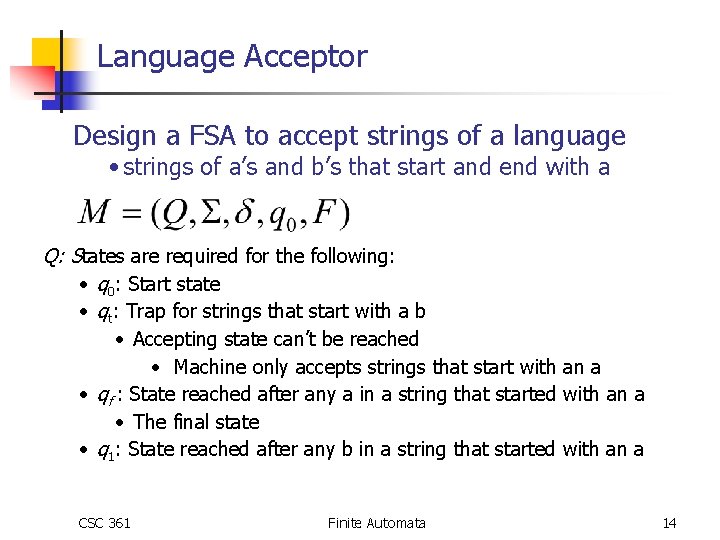 Language Acceptor

Design a FSA to accept strings of a language

• strings of a's and b's that start and end with a

$M = (Q, \Sigma, \delta, q_0, F)$

Q: States are required for the following:

• $q_0$: Start state

• $q_t$: Trap for strings that start with a b

• Accepting state can't be reached

• Machine only accepts strings that start with an a

• $q_f$: State reached after any a in a string that started with an a

• The final state

• $q_1$: State reached after any b in a string that started with an a

CSC 361

Finite Automata

14